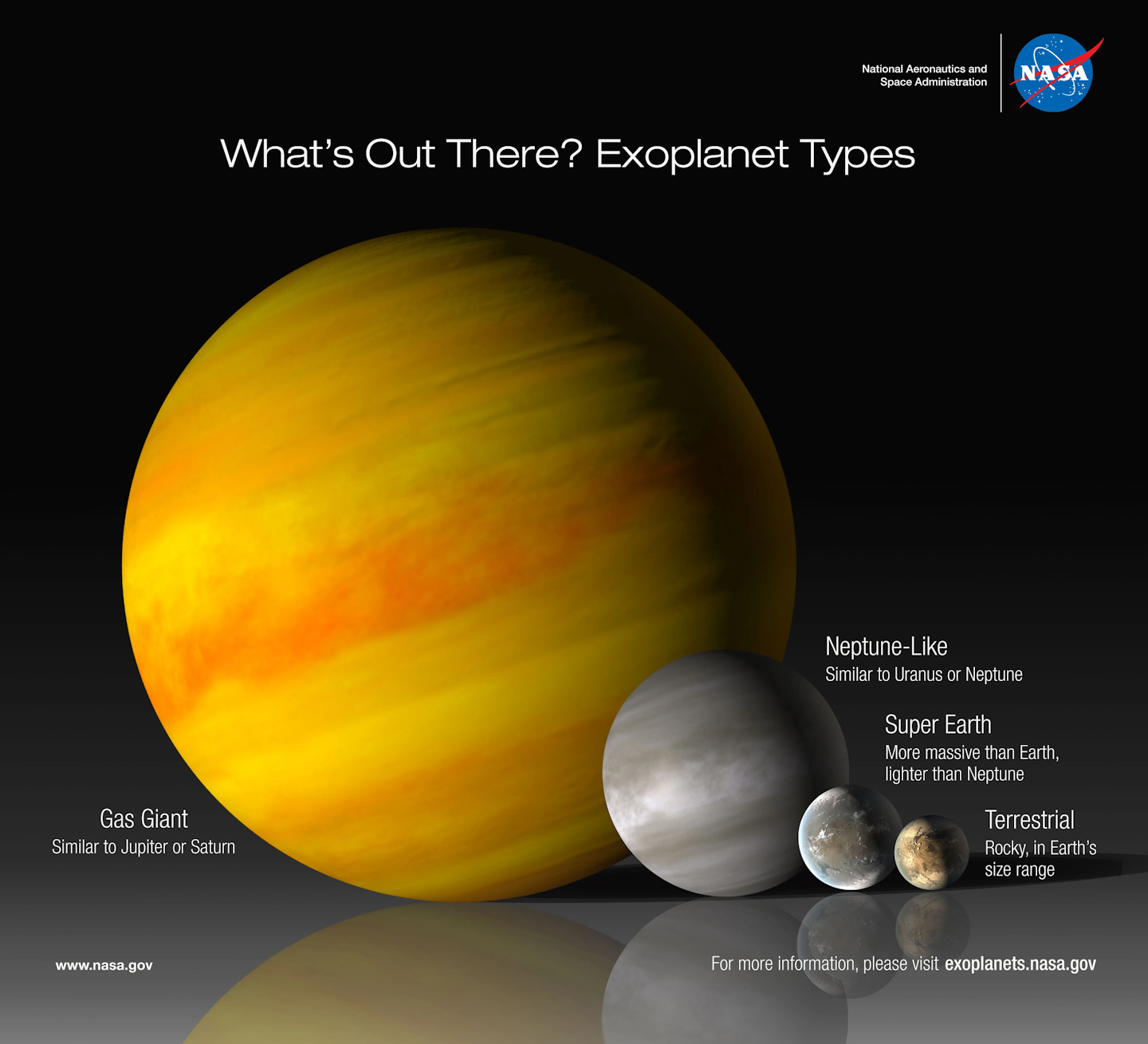 National Aeronautics and Space Administration

NASA

What's Out There? Exoplanet Types

Neptune-Like
Similar to Uranus or Neptune

Super Earth
More massive than Earth, lighter than Neptune

Gas Giant
Similar to Jupiter or Saturn

Terrestrial
Rocky, in Earth's size range

www.nasa.gov

For more information, please visit exoplanets.nasa.gov